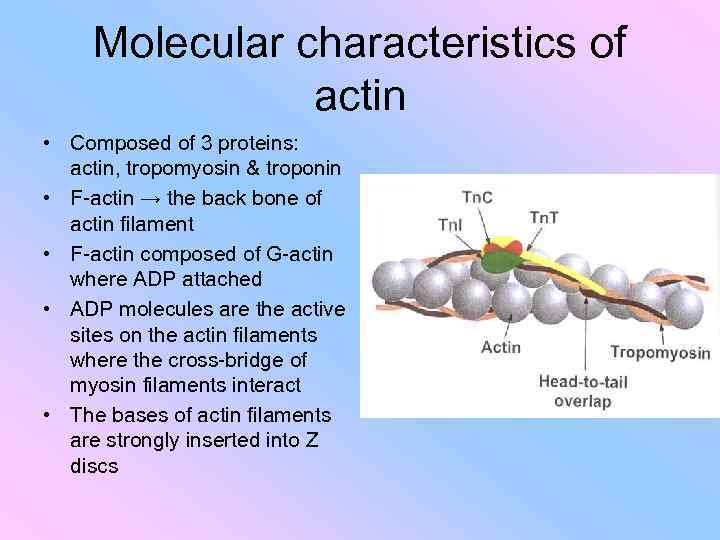 Molecular characteristics of actin

• Composed of 3 proteins: actin, tropomyosin & troponin
• F-actin → the back bone of actin filament
• F-actin composed of G-actin where ADP attached
• ADP molecules are the active sites on the actin filaments where the cross-bridge of myosin filaments interact
• The bases of actin filaments are strongly inserted into Z discs

TnC
TnI
TnT
Actin
Tropomyosin
Head-to-tail overlap